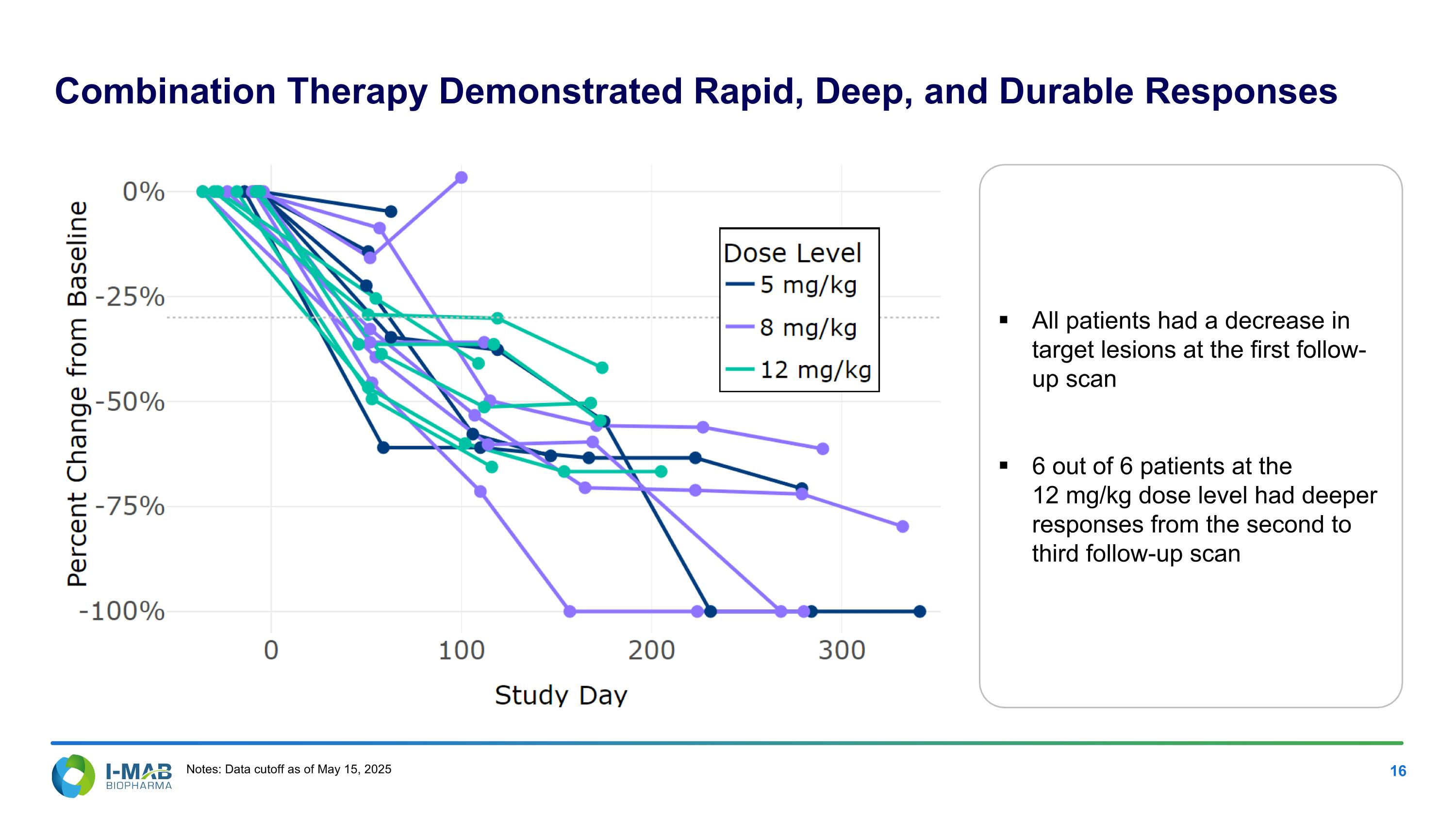 Combination Therapy Demonstrated Rapid, Deep, and Durable Responses

Percent Change from Baseline

0%

-25%

-50%

-75%

-100%

0

100

200

300

Study Day

Dose Level
5 mg/kg
8 mg/kg
12 mg/kg

▪ All patients had a decrease in target lesions at the first follow-up scan

▪ 6 out of 6 patients at the 12 mg/kg dose level had deeper responses from the second to third follow-up scan

I-MAB BIOPHARMA

Notes: Data cutoff as of May 15, 2025

16